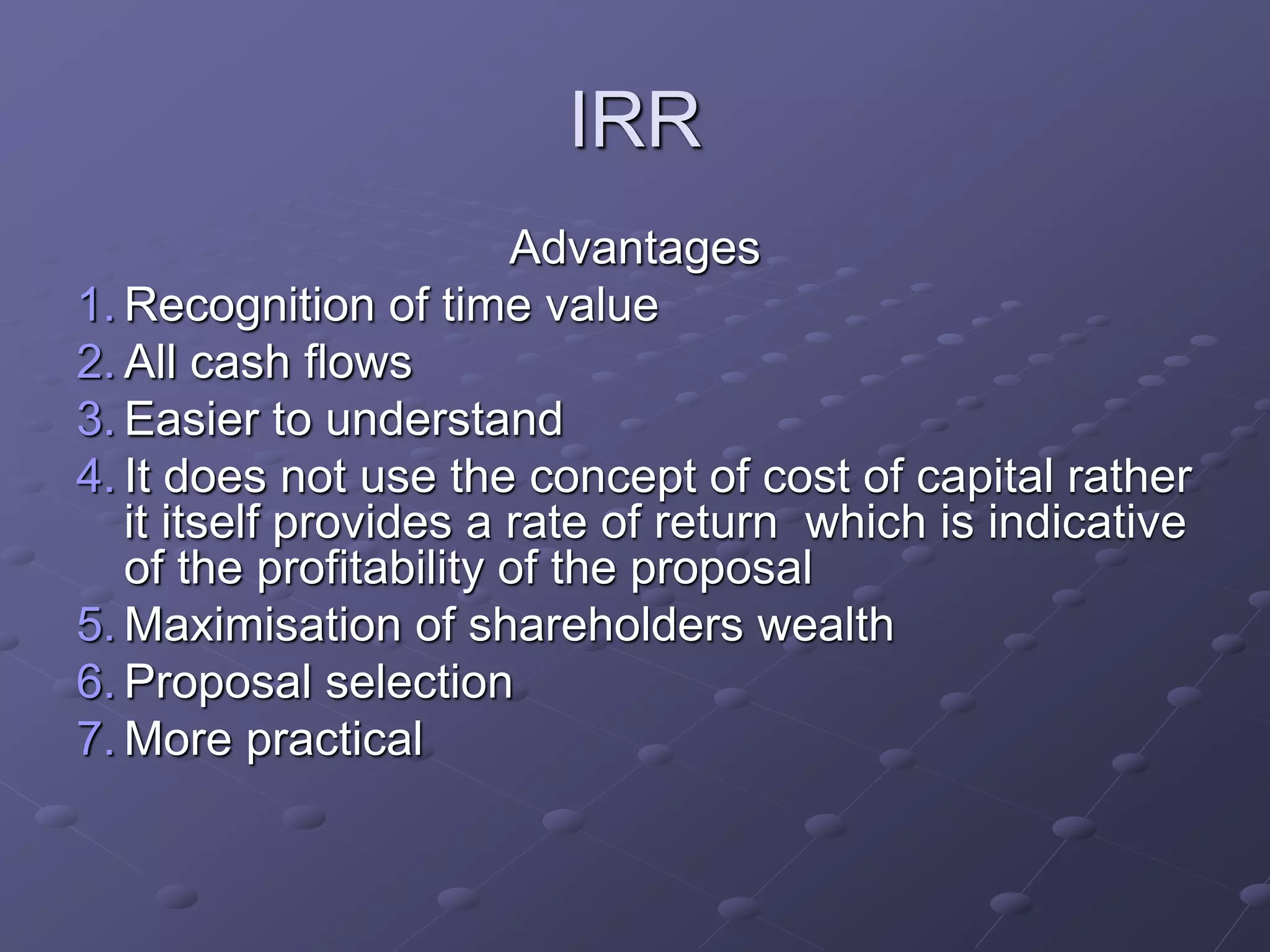 IRR

Advantages

1. Recognition of time value
2. All cash flows
3. Easier to understand
4. It does not use the concept of cost of capital rather it itself provides a rate of return which is indicative of the profitability of the proposal
5. Maximisation of shareholders wealth
6. Proposal selection
7. More practical